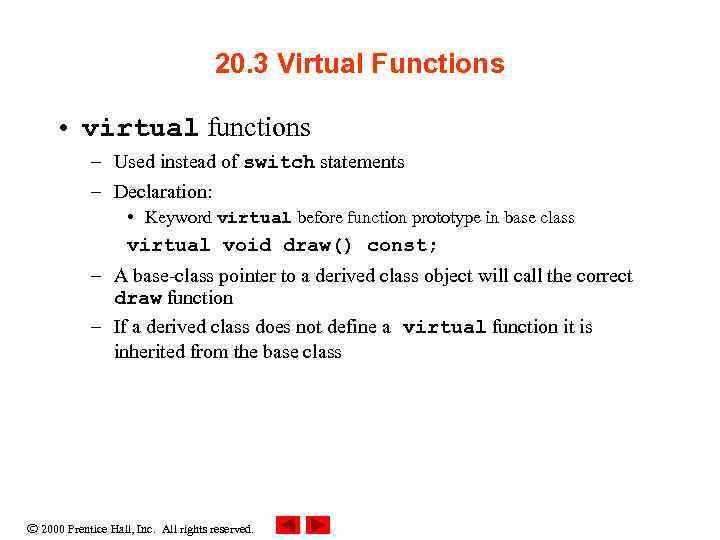 20.3 Virtual Functions

• virtual functions

– Used instead of switch statements

– Declaration:

• Keyword virtual before function prototype in base class

virtual void draw() const;

– A base-class pointer to a derived class object will call the correct draw function

– If a derived class does not define a virtual function it is inherited from the base class

© 2000 Prentice Hall, Inc. All rights reserved.